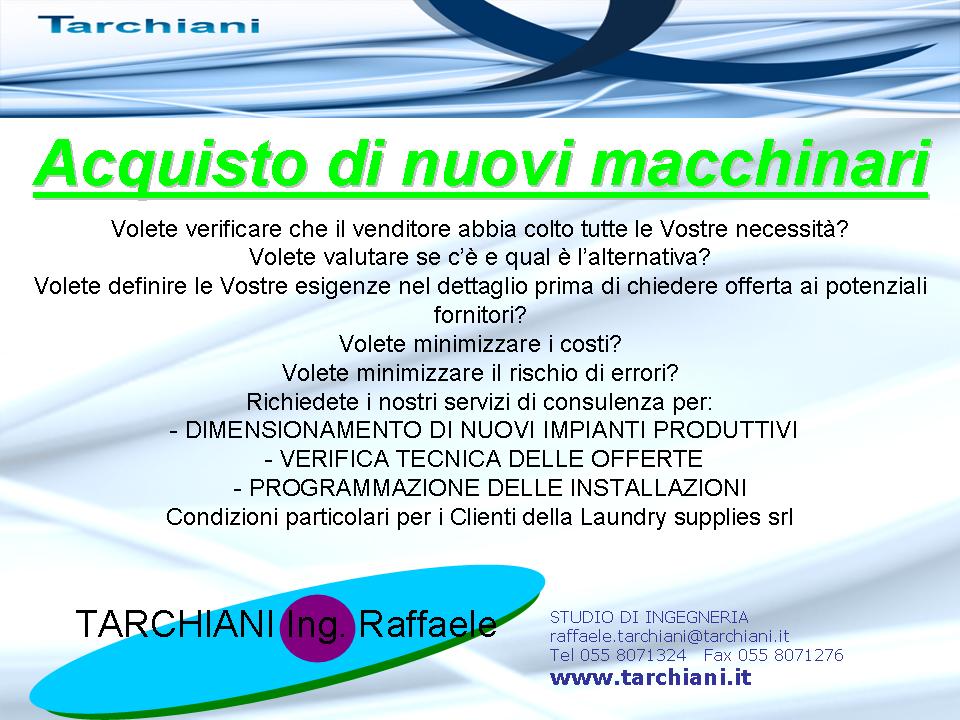 Tarchiani

Acquisto di nuovi macchinari

Volete verificare che il venditore abbia colto tutte le Vostre necessità?
Volete valutare se c'è e qual è l'alternativa?
Volete definire le Vostre esigenze nel dettaglio prima di chiedere offerta ai potenziali fornitori?
Volete minimizzare i costi?
Volete minimizzare il rischio di errori?
Richiedete i nostri servizi di consulenza per:
- DIMENSIONAMENTO DI NUOVI IMPIANTI PRODUTTIVI
- VERIFICA TECNICA DELLE OFFERTE
- PROGRAMMAZIONE DELLE INSTALLAZIONI
Condizioni particolari per i Clienti della Laundry supplies srl

TARCHIANI Ing. Raffaele

STUDIO DI INGEGNERIA
raffaele.tarchiani@tarchiani.it
Tel 055 8071324 Fax 055 8071276
www.tarchiani.it